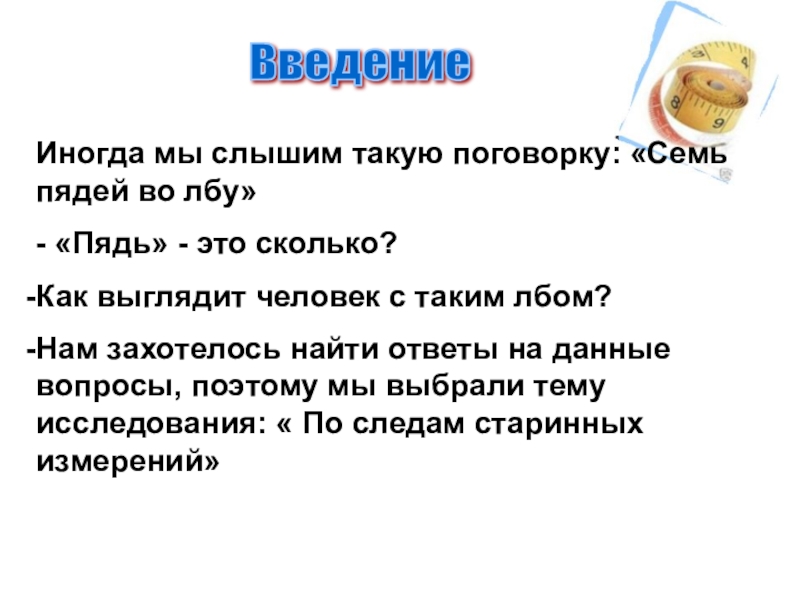 Введение

Иногда мы слышим такую поговорку: «Семь пядей во лбу»

- «Пядь» - это сколько?

-Как выглядит человек с таким лбом?

-Нам захотелось найти ответы на данные вопросы, поэтому мы выбрали тему исследования: « По следам старинных измерений»